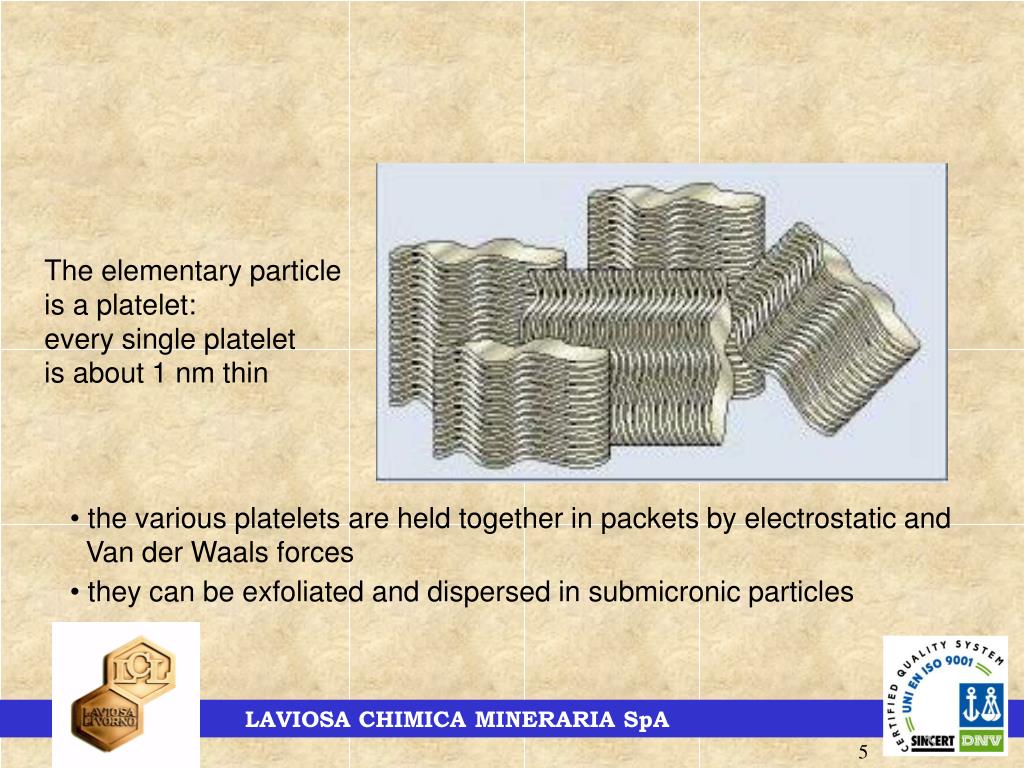 The elementary particle is a platelet: every single platelet is about 1 nm thin

• the various platelets are held together in packets by electrostatic and Van der Waals forces

• they can be exfoliated and dispersed in submicronic particles

LCL
LAVIOSA LIVORNO

LAVIOSA CHIMICA MINERARIA SpA

CERTIFIED QUALITY SYSTEM
UNI EN ISO 9001
SINCERT
DNV

5